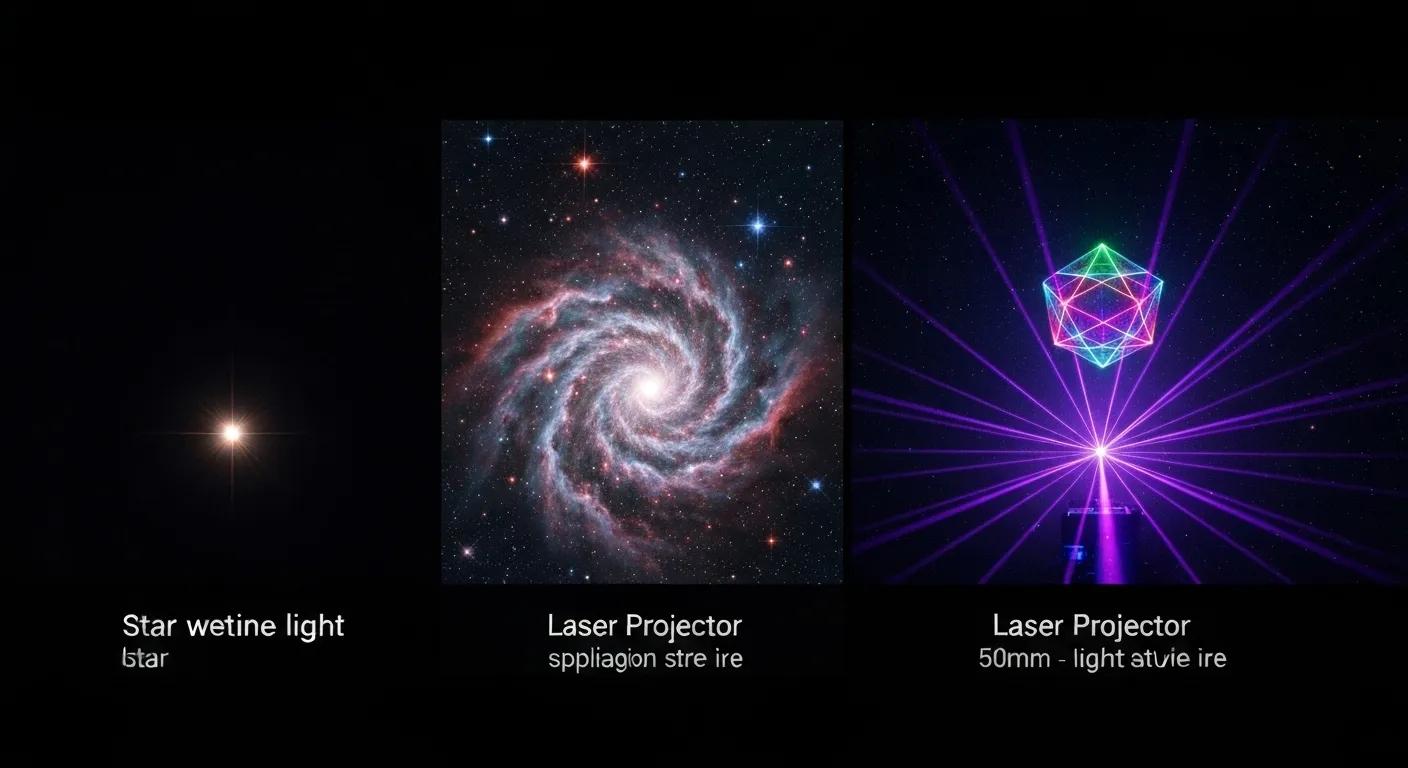 Star wetine light
lstar

Laser Projector
sppliagion stre ire

Laser Projector
50mm - light atvie ire